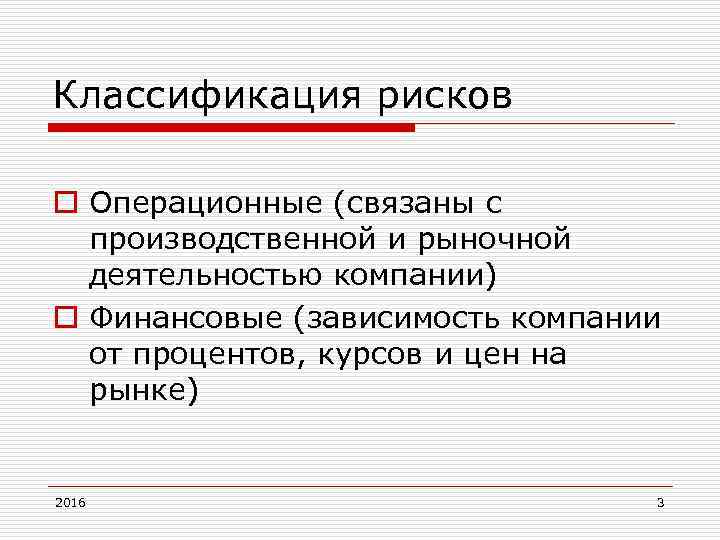 Классификация рисков

Операционные (связаны с производственной и рыночной деятельностью компании)

Финансовые (зависимость компании от процентов, курсов и цен на рынке)

2016

3